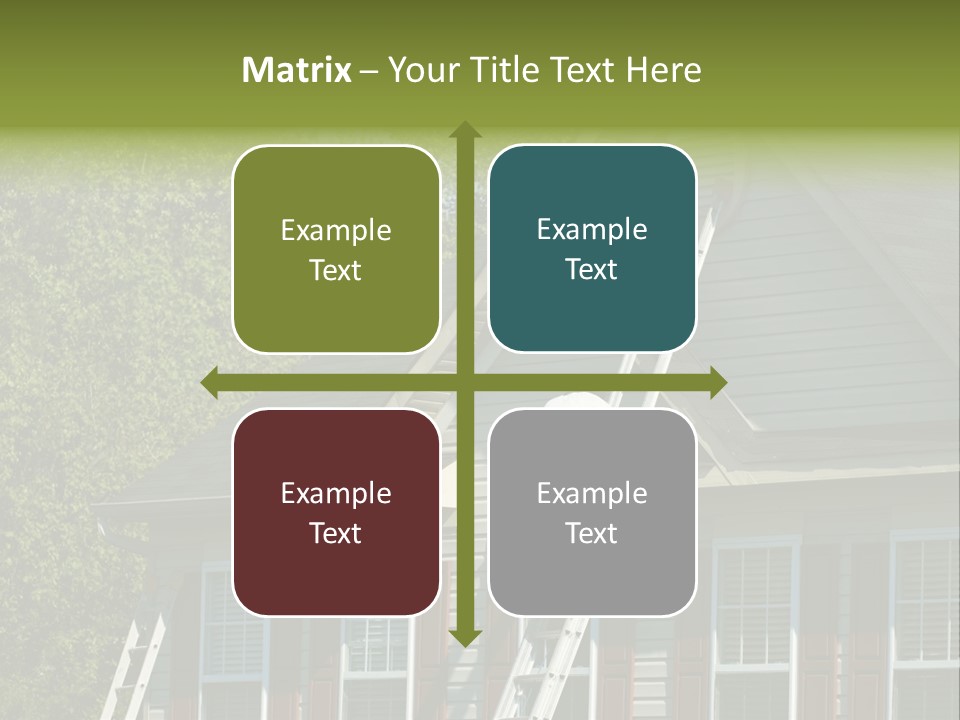 Matrix – Your Title Text Here

Example Text

Example Text

Example Text

Example Text